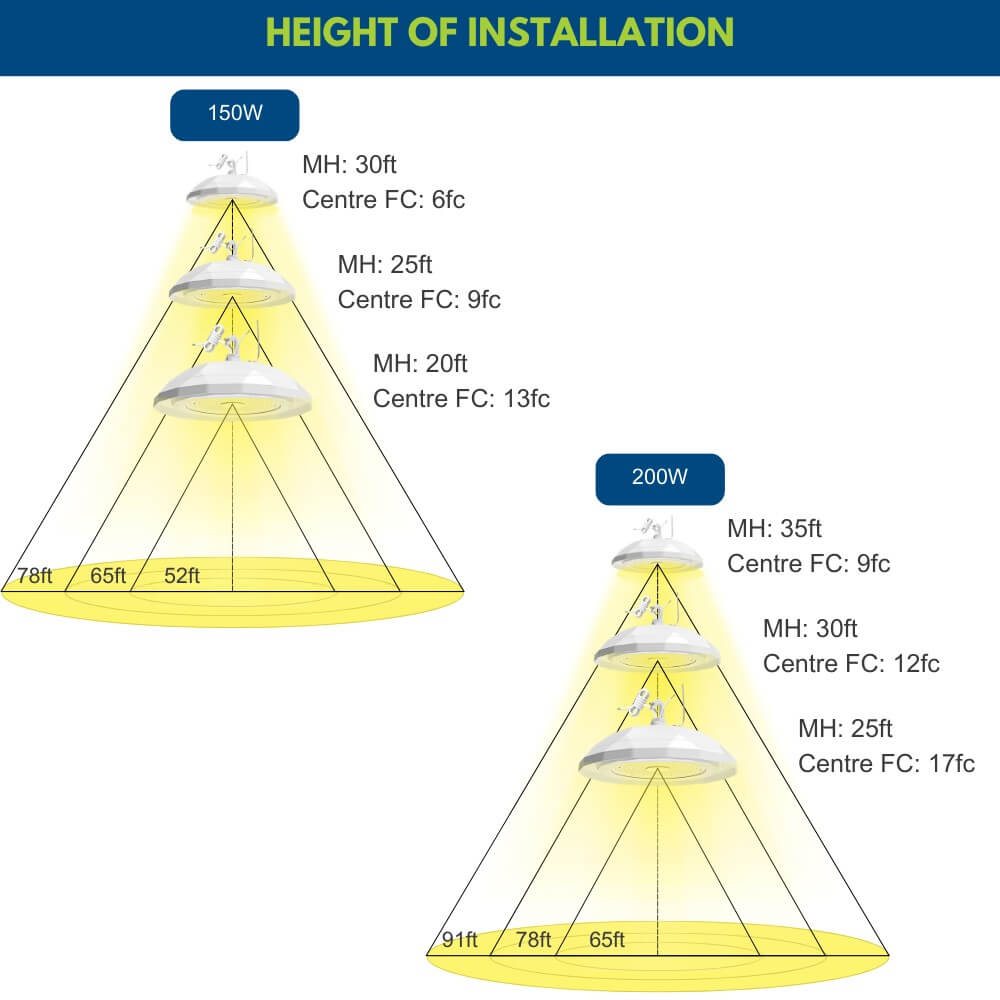 HEIGHT OF INSTALLATION

150W

MH: 30ft
Centre FC: 6fc

MH: 25ft
Centre FC: 9fc

MH: 20ft
Centre FC: 13fc

78ft 65ft 52ft

200W

MH: 35ft
Centre FC: 9fc

MH: 30ft
Centre FC: 12fc

MH: 25ft
Centre FC: 17fc

91ft 78ft 65ft